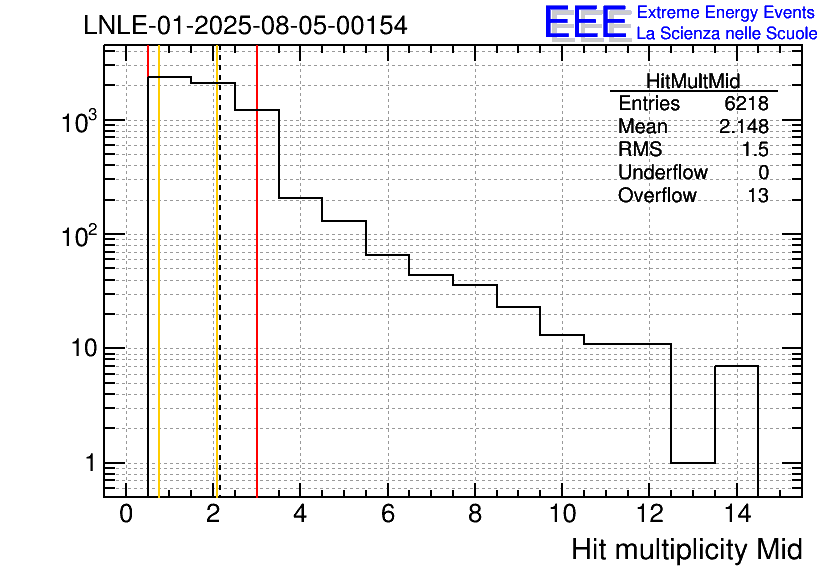 LNLE-01-2025-08-05-00154

EEE Extreme Energy Events
La Scienza nelle Scuole

| HitMultMid | |
|---|---|
| Entries | 6218 |
| Mean | 2.148 |
| RMS | 1.5 |
| Underflow | 0 |
| Overflow | 13 |

$10^3$
$10^2$
10
1

0 2 4 6 8 10 12 14

Hit multiplicity Mid